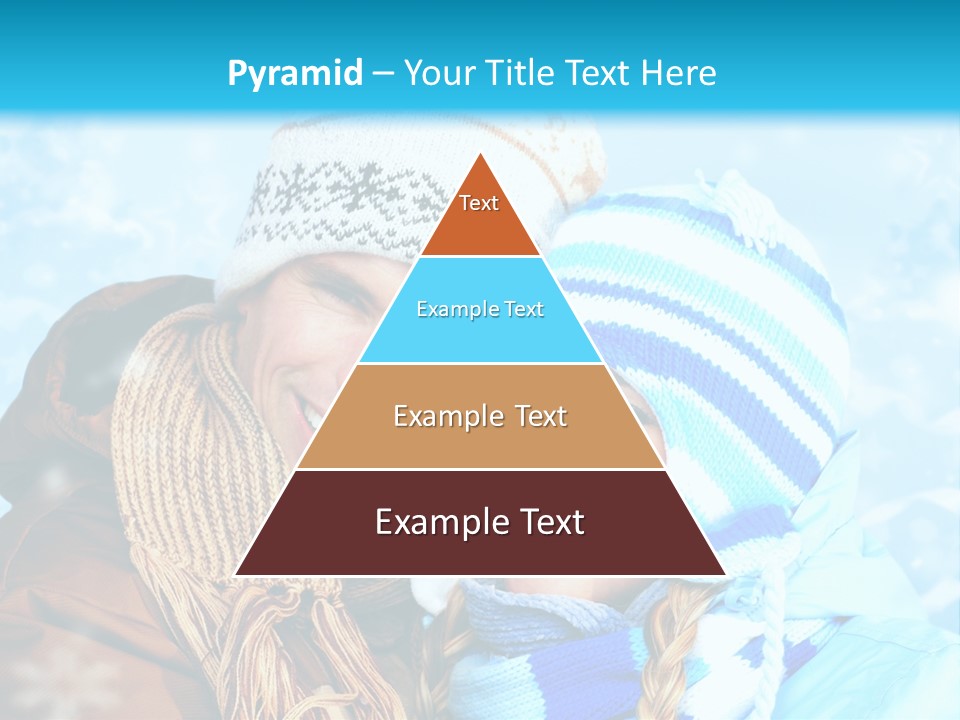 Pyramid – Your Title Text Here

Text

Example Text

Example Text

Example Text